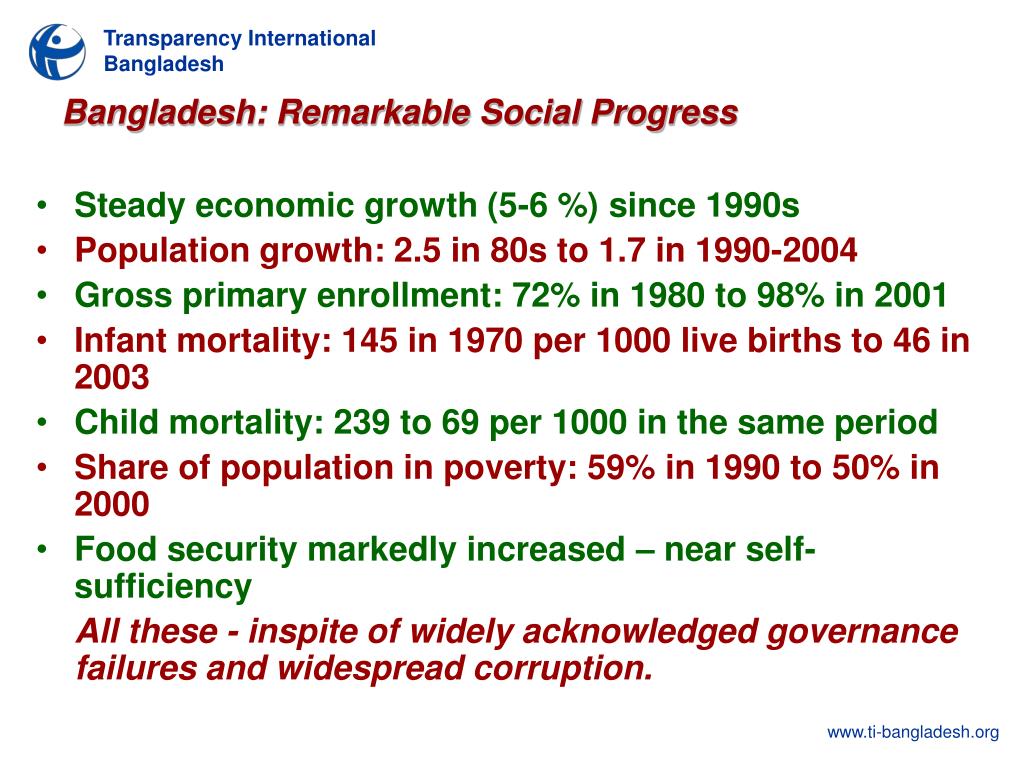 Transparency International
Bangladesh

Bangladesh: Remarkable Social Progress

• Steady economic growth (5-6 %) since 1990s
• Population growth: 2.5 in 80s to 1.7 in 1990-2004
• Gross primary enrollment: 72% in 1980 to 98% in 2001
• Infant mortality: 145 in 1970 per 1000 live births to 46 in 2003
• Child mortality: 239 to 69 per 1000 in the same period
• Share of population in poverty: 59% in 1990 to 50% in 2000
• Food security markedly increased – near self-sufficiency

All these - inspite of widely acknowledged governance failures and widespread corruption.

www.ti-bangladesh.org